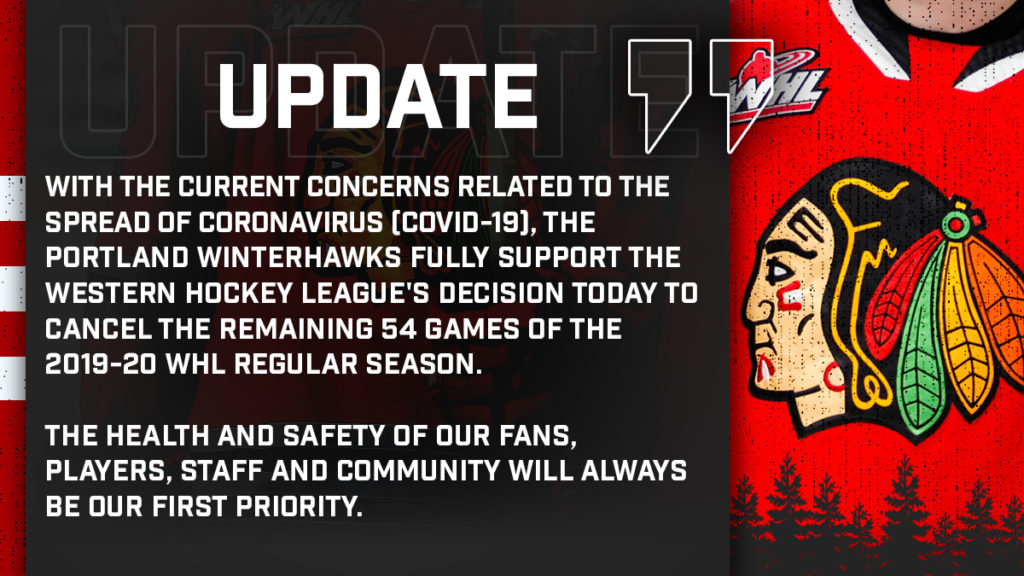 UPDATE

WHL

WITH THE CURRENT CONCERNS RELATED TO THE SPREAD OF CORONAVIRUS (COVID-19), THE PORTLAND WINTERHAWKS FULLY SUPPORT THE WESTERN HOCKEY LEAGUE'S DECISION TODAY TO CANCEL THE REMAINING 54 GAMES OF THE 2019-20 WHL REGULAR SEASON.

THE HEALTH AND SAFETY OF OUR FANS, PLAYERS, STAFF AND COMMUNITY WILL ALWAYS BE OUR FIRST PRIORITY.